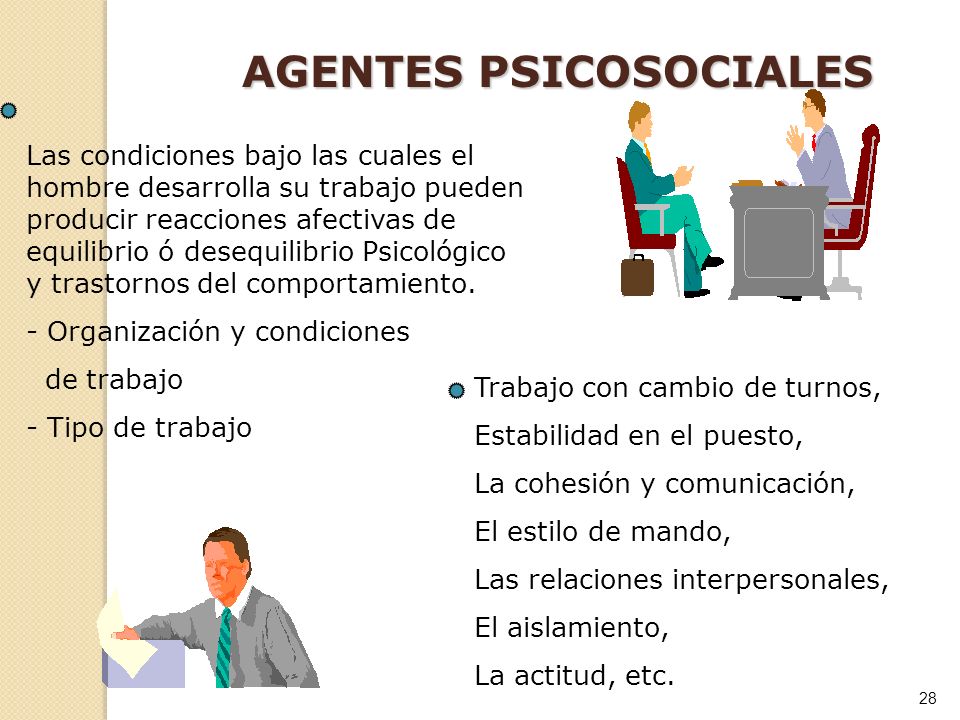 AGENTES PSICOSOCIALES

Las condiciones bajo las cuales el hombre desarrolla su trabajo pueden producir reacciones afectivas de equilibrio ó desequilibrio Psicológico y trastornos del comportamiento.

- Organización y condiciones de trabajo

- Tipo de trabajo

Trabajo con cambio de turnos,

Estabilidad en el puesto,

La cohesión y comunicación,

El estilo de mando,

Las relaciones interpersonales,

El aislamiento,

La actitud, etc.

28